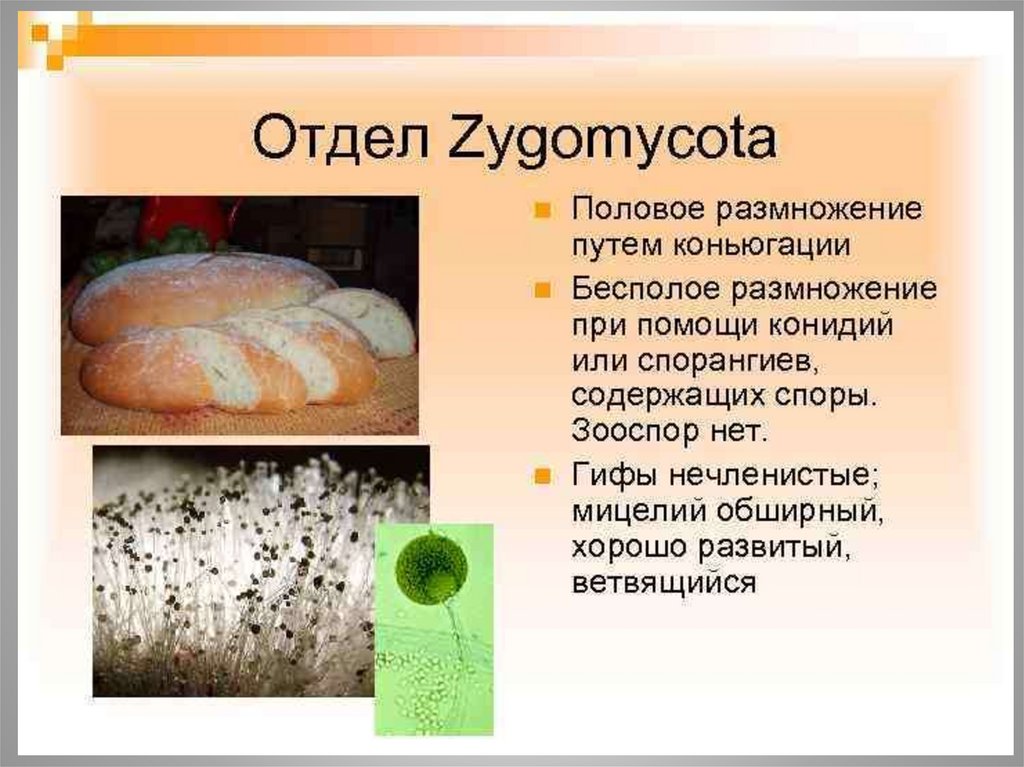 Отдел Zygomycota

Половое размножение путем коньюгации

Бесполое размножение при помощи конидий или спорангиев, содержащих споры. Зооспор нет.

Гифы нечленистые; мицелий обширный, хорошо развитый, ветвящийся